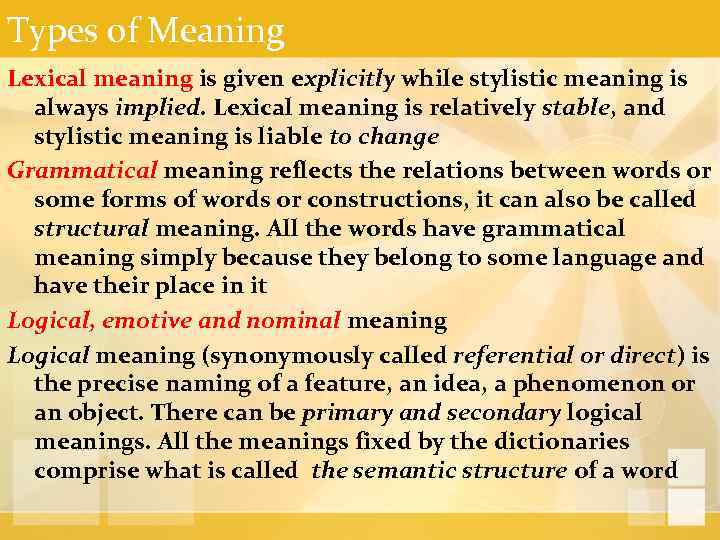 Types of Meaning

Lexical meaning is given explicitly while stylistic meaning is always implied. Lexical meaning is relatively stable, and stylistic meaning is liable to change

Grammatical meaning reflects the relations between words or some forms of words or constructions, it can also be called structural meaning. All the words have grammatical meaning simply because they belong to some language and have their place in it

Logical, emotive and nominal meaning

Logical meaning (synonymously called referential or direct) is the precise naming of a feature, an idea, a phenomenon or an object. There can be primary and secondary logical meanings. All the meanings fixed by the dictionaries comprise what is called the semantic structure of a word